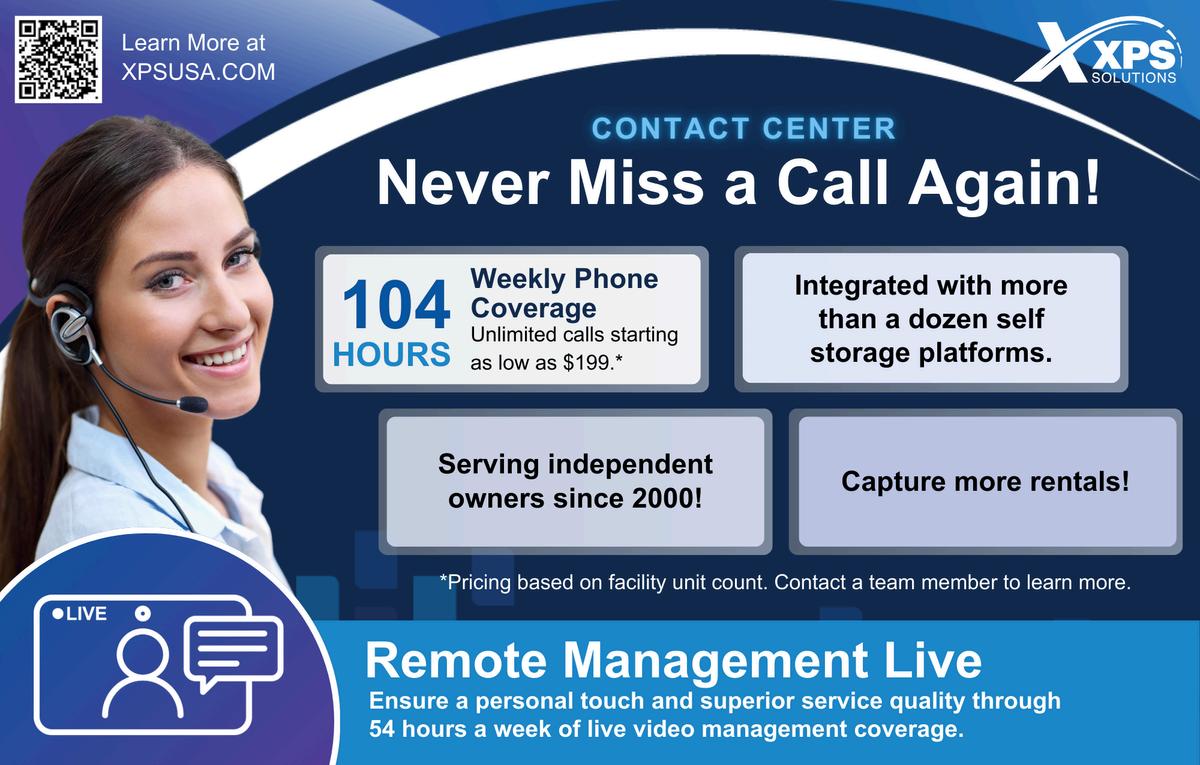 Learn More at
XPSUSA.COM

XPS SOLUTIONS

CONTACT CENTER

Never Miss a Call Again!

104 HOURS

Weekly Phone Coverage
Unlimited calls starting as low as $199.*

Integrated with more than a dozen self storage platforms.

Serving independent owners since 2000!

Capture more rentals!

*Pricing based on facility unit count. Contact a team member to learn more.

LIVE

Remote Management Live

Ensure a personal touch and superior service quality through 54 hours a week of live video management coverage.